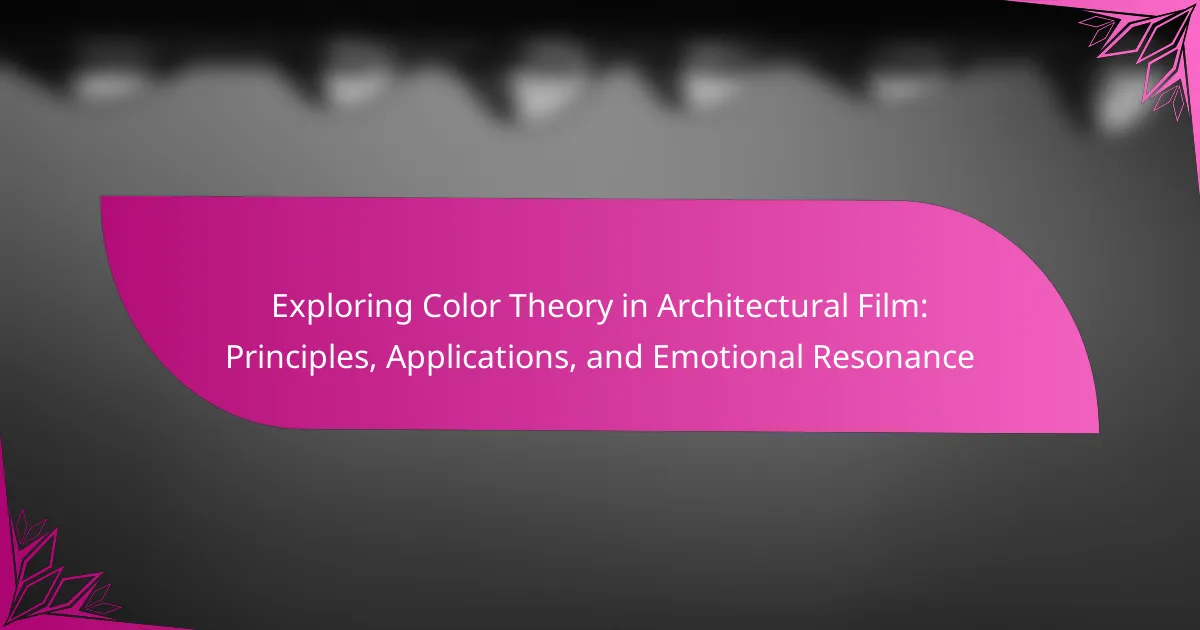 Exploring Color Theory in Architectural Film: Principles, Applications, and Emotional Resonance